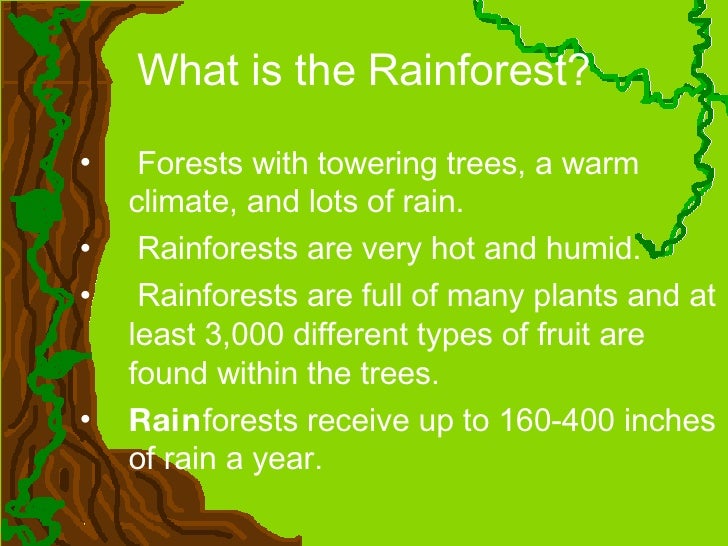 What is the Rainforest?

• Forests with towering trees, a warm climate, and lots of rain.
• Rainforests are very hot and humid.
• Rainforests are full of many plants and at least 3,000 different types of fruit are found within the trees.
• Rainforests receive up to 160-400 inches of rain a year.